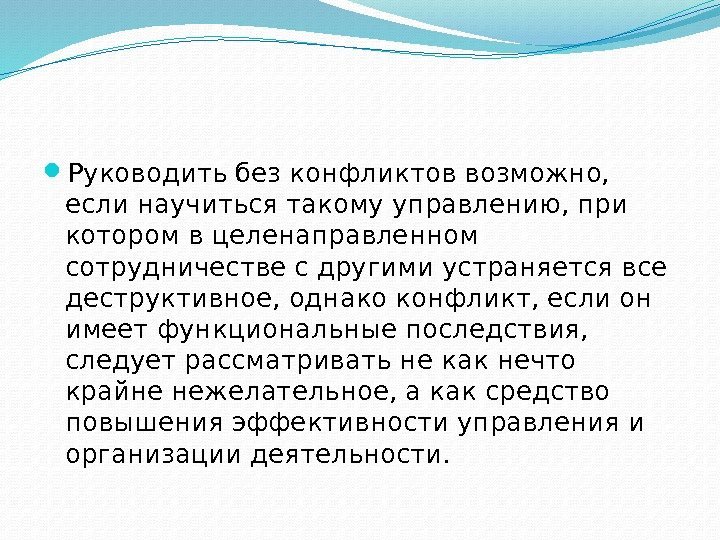 Руководить без конфликтов возможно, если научиться такому управлению, при котором в целенаправленном сотрудничестве с другими устраняется все деструктивное, однако конфликт, если он имеет функциональные последствия, следует рассматривать не как нечто крайне нежелательное, а как средство повышения эффективности управления и организации деятельности.